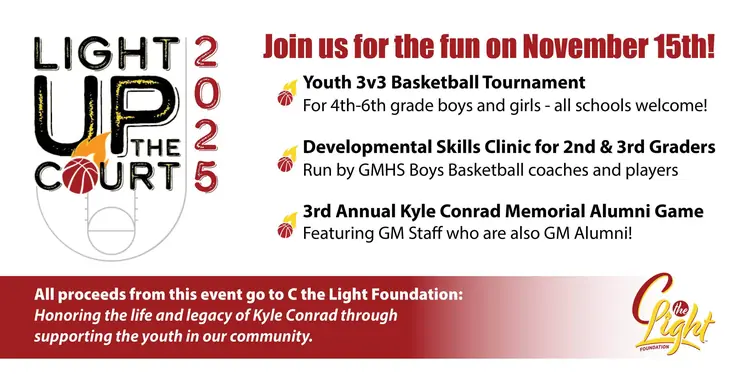 LIGHT UP THE COURT 2025

Join us for the fun on November 15th!

Youth 3v3 Basketball Tournament
For 4th-6th grade boys and girls - all schools welcome!

Developmental Skills Clinic for 2nd & 3rd Graders
Run by GMHS Boys Basketball coaches and players

3rd Annual Kyle Conrad Memorial Alumni Game
Featuring GM Staff who are also GM Alumni!

All proceeds from this event go to C the Light Foundation:
Honoring the life and legacy of Kyle Conrad through supporting the youth in our community.

C the Light FOUNDATION